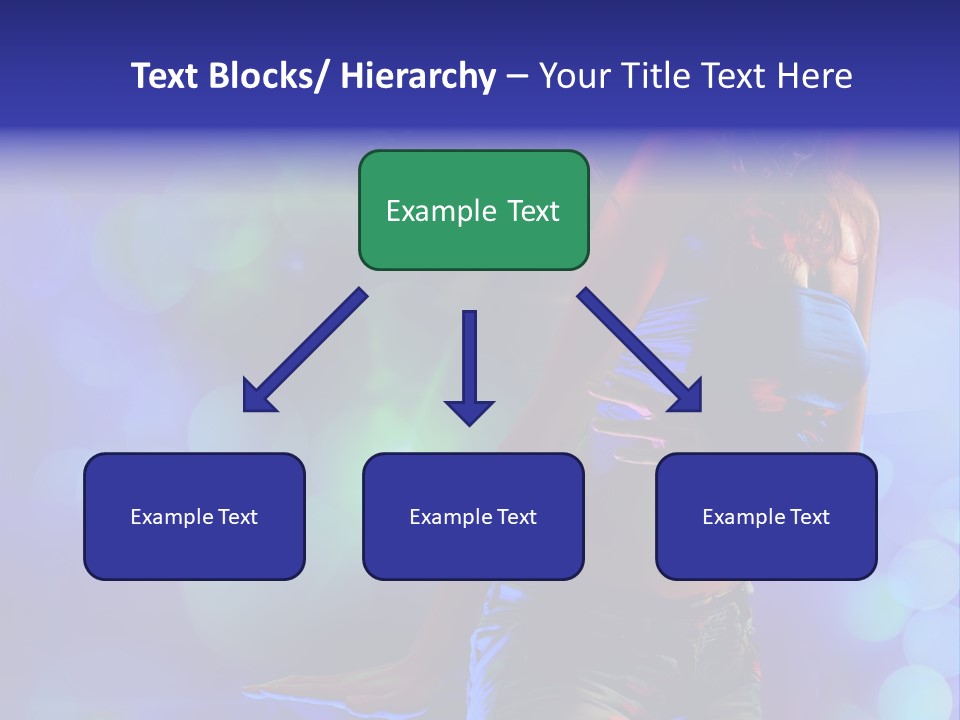 Text Blocks/ Hierarchy – Your Title Text Here

Example Text

Example Text

Example Text

Example Text